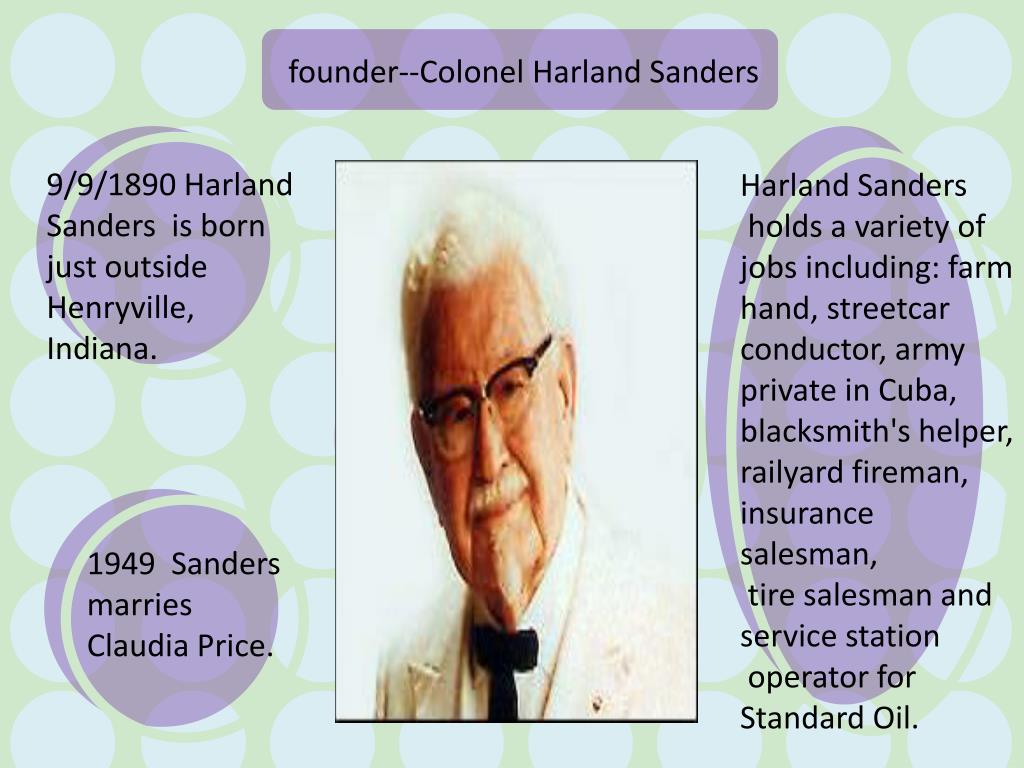 founder--Colonel Harland Sanders

9/9/1890 Harland Sanders is born just outside Henryville, Indiana.

1949 Sanders marries Claudia Price.

Harland Sanders holds a variety of jobs including: farm hand, streetcar conductor, army private in Cuba, blacksmith's helper, railyard fireman, insurance salesman, tire salesman and service station operator for Standard Oil.